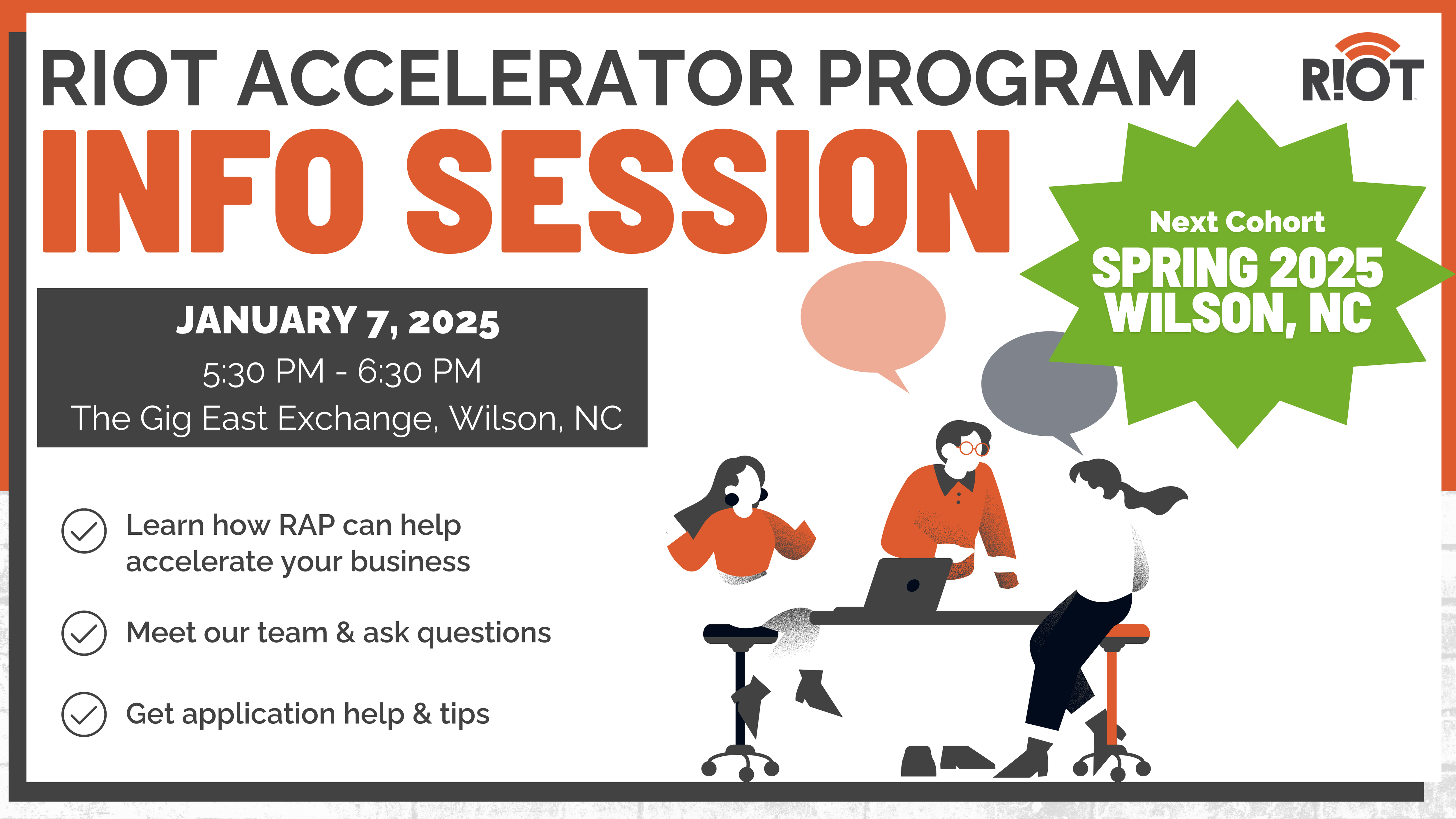 RIOT ACCELERATOR PROGRAM

R!OT

INFO SESSION

Next Cohort
SPRING 2025
WILSON, NC

JANUARY 7, 2025
5:30 PM - 6:30 PM
The Gig East Exchange, Wilson, NC

Learn how RAP can help accelerate your business

Meet our team & ask questions

Get application help & tips